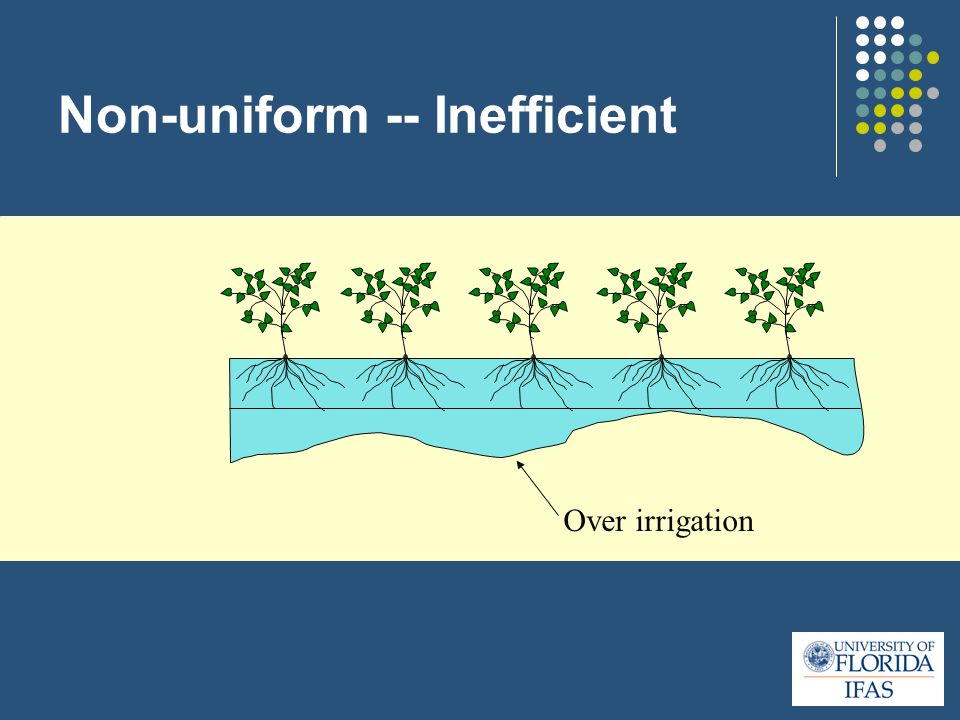 Non-uniform -- Inefficient

Over irrigation

UNIVERSITY OF FLORIDA
IFAS